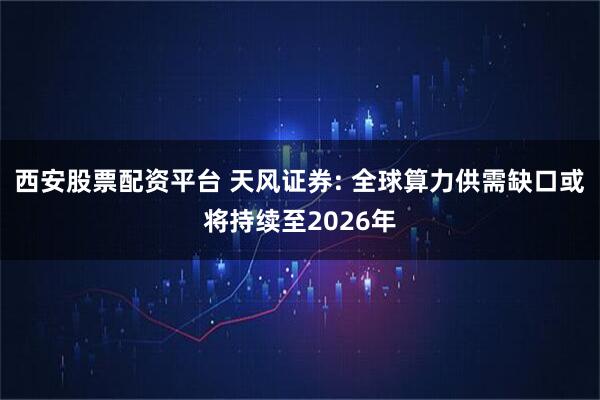 西安股票配资平台 天风证券: 全球算力供需缺口或将持续至2026年